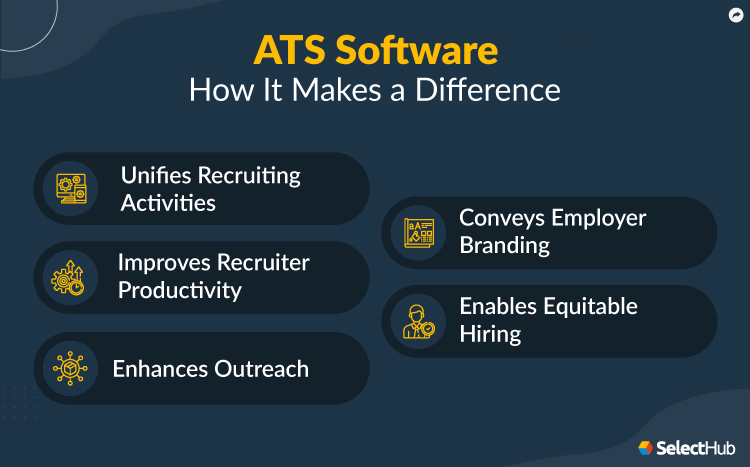 ATS Software
How It Makes a Difference

Unifies Recruiting Activities

Improves Recruiter Productivity

Enhances Outreach

Conveys Employer Branding

Enables Equitable Hiring

SelectHub